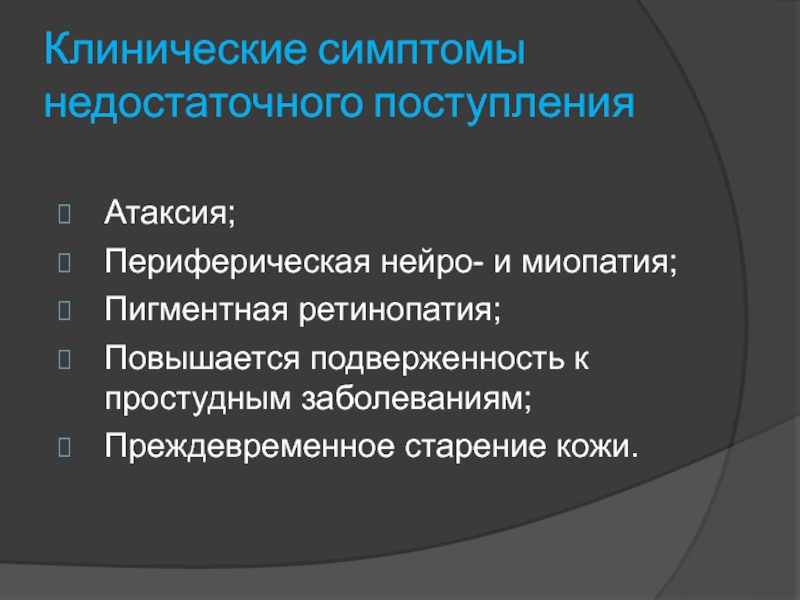 Клинические симптомы недостаточного поступления

Атаксия;

Периферическая нейро- и миопатия;

Пигментная ретинопатия;

Повышается подверженность к простудным заболеваниям;

Преждевременное старение кожи.